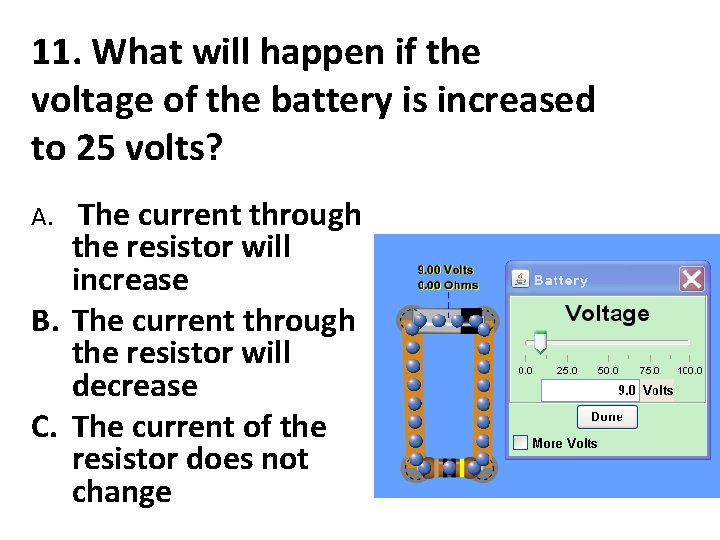 11. What will happen if the voltage of the battery is increased to 25 volts?

A. The current through the resistor will increase

B. The current through the resistor will decrease

C. The current of the resistor does not change

9.00 Volts
0.00 Ohms

Battery

Voltage

0.0 25.0 50.0 75.0 100.0

9.0 Volts

Done

More Volts